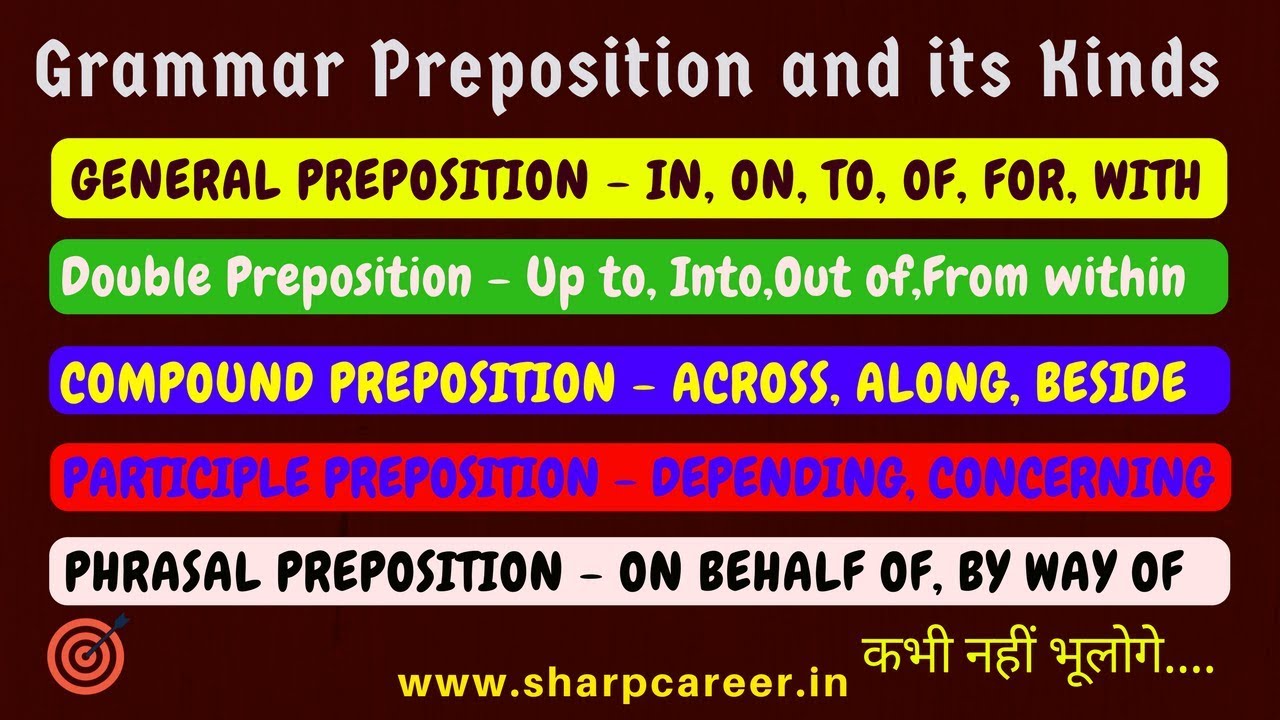 Grammar Preposition and its Kinds

GENERAL PREPOSITION - IN, ON, TO, OF, FOR, WITH

Double Preposition - Up to, Into,Out of,From within

COMPOUND PREPOSITION - ACROSS, ALONG, BESIDE

PARTICIPLE PREPOSITION - DEPENDING, CONCERNING

PHRASAL PREPOSITION - ON BEHALF OF, BY WAY OF

www.sharpcareer.in

कभी नहीं भूलोगे....